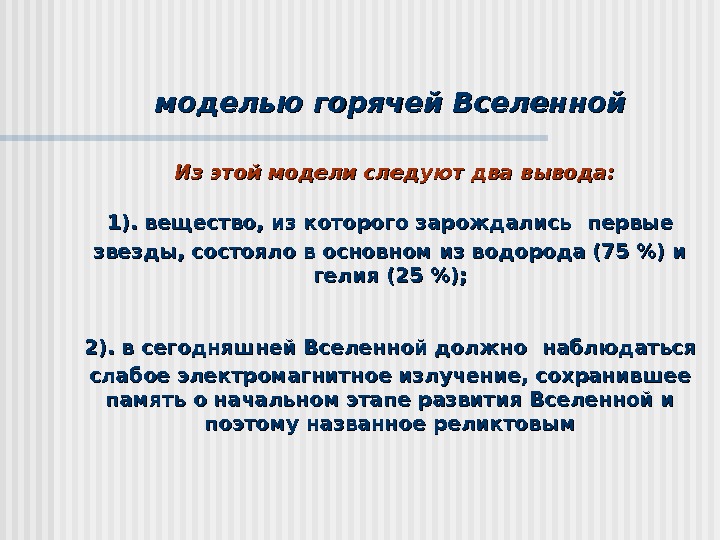 моделью горячей Вселенной

Из этой модели следуют два вывода:

1). вещество, из которого зарождались первые звезды, состояло в основном из водорода (75 %) и гелия (25 %);

2). в сегодняшней Вселенной должно наблюдаться слабое электромагнитное излучение, сохранившее память о начальном этапе развития Вселенной и поэтому названное реликтовым